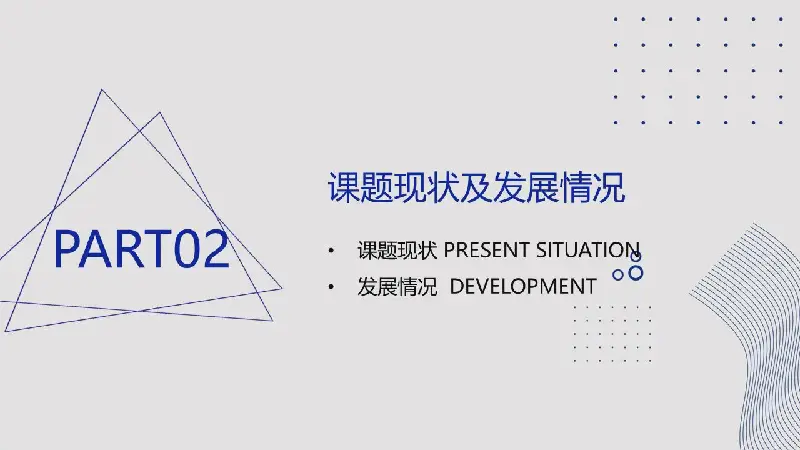 PART02

课题现状及发展情况

• 课题现状 PRESENT SITUATION
• 发展情况 DEVELOPMENT